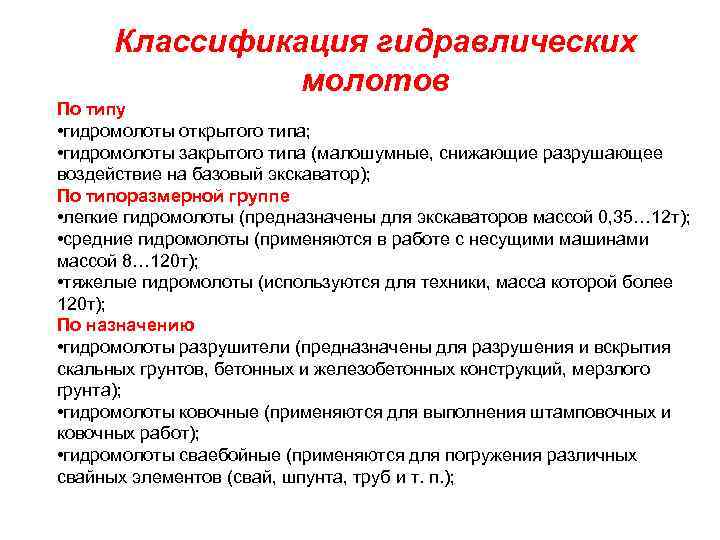 Классификация гидравлических молотов

По типу
•гидромолоты открытого типа;
•гидромолоты закрытого типа (малошумные, снижающие разрушающее воздействие на базовый экскаватор);
По типоразмерной группе
•легкие гидромолоты (предназначены для экскаваторов массой 0,35…12т);
•средние гидромолоты (применяются в работе с несущими машинами массой 8…120т);
•тяжелые гидромолоты (используются для техники, масса которой более 120т);
По назначению
•гидромолоты разрушители (предназначены для разрушения и вскрытия скальных грунтов, бетонных и железобетонных конструкций, мерзлого грунта);
•гидромолоты ковочные (применяются для выполнения штамповочных и ковочных работ);
•гидромолоты сваебойные (применяются для погружения различных свайных элементов (свай, шпунта, труб и т. п.);